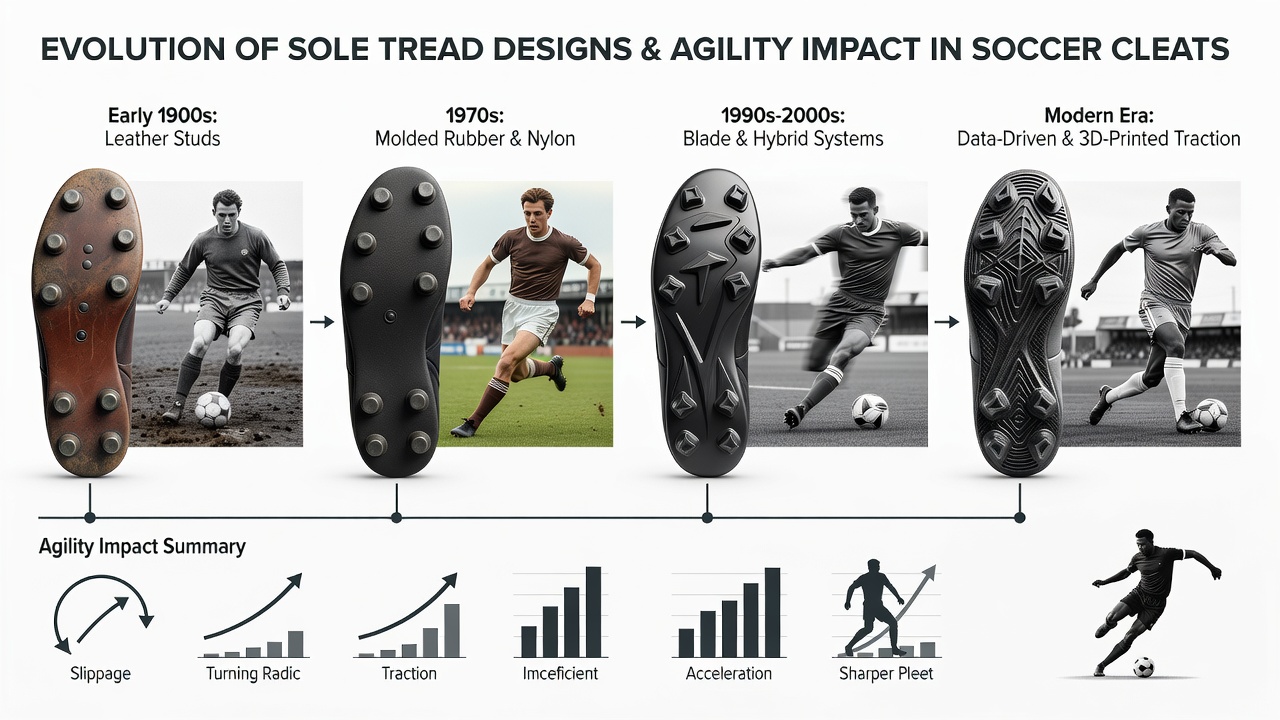 EVOLUTION OF SOLE TREAD DESIGNS & AGILITY IMPACT IN SOCCER CLEATS

Early 1900s:
Leather Studs

1970s:
Molded Rubber & Nylon

1990s-2000s:
Blade & Hybrid Systems

Modern Era:
Data-Driven & 3D-Printed Traction

Agility Impact Summary

Slippage

Turning Radic

Traction

Imceficient

Acceleration

Sharper Pleet